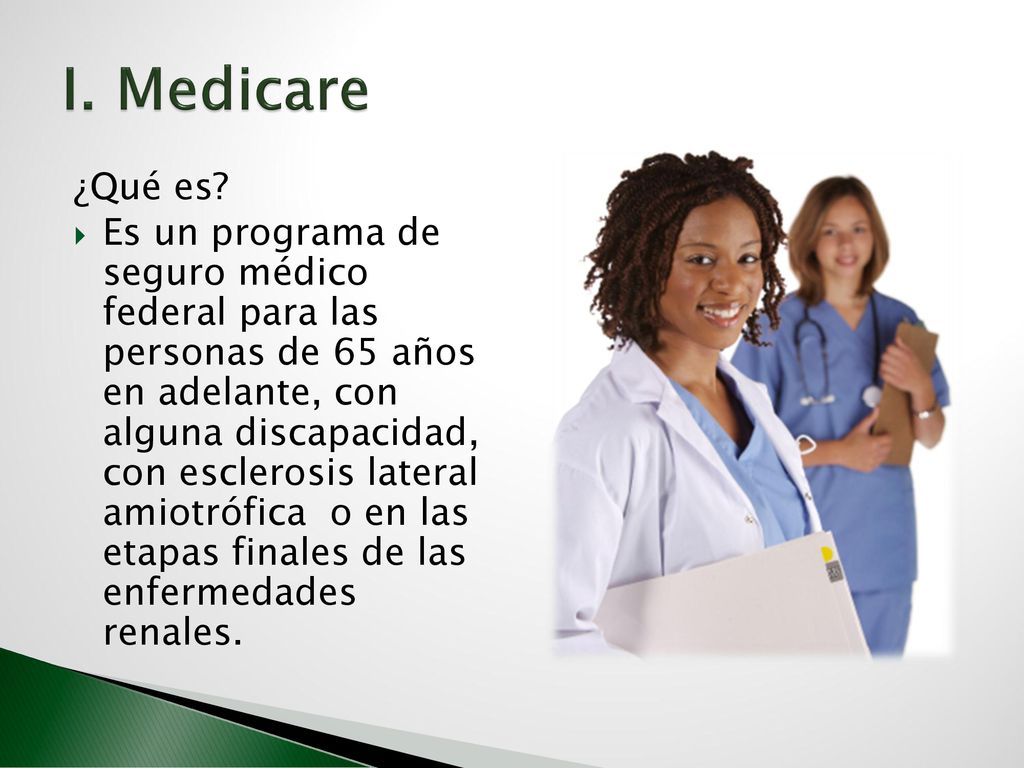 I. Medicare

¿Qué es?

Es un programa de seguro médico federal para las personas de 65 años en adelante, con alguna discapacidad, con esclerosis lateral amiotrófica o en las etapas finales de las enfermedades renales.